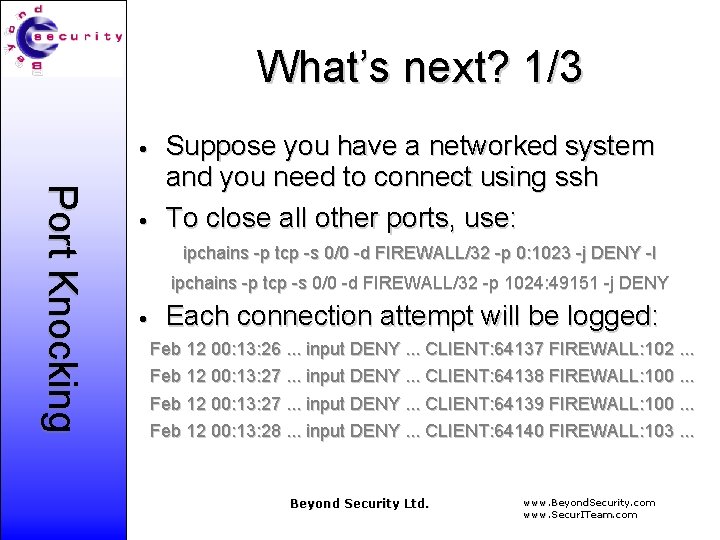 Beyond Security

Port Knocking

What's next? 1/3

• Suppose you have a networked system and you need to connect using ssh

• To close all other ports, use:

ipchains -p tcp -s 0/0 -d FIREWALL/32 -p 0:1023 -j DENY -l

ipchains -p tcp -s 0/0 -d FIREWALL/32 -p 1024:49151 -j DENY

• Each connection attempt will be logged:

Feb 12 00:13:26 ... input DENY ... CLIENT:64137 FIREWALL:102 ...

Feb 12 00:13:27 ... input DENY ... CLIENT:64138 FIREWALL:100 ...

Feb 12 00:13:27 ... input DENY ... CLIENT:64139 FIREWALL:100 ...

Feb 12 00:13:28 ... input DENY ... CLIENT:64140 FIREWALL:103 ...

Beyond Security Ltd.

www.BeyondSecurity.com
www.SecurITeam.com